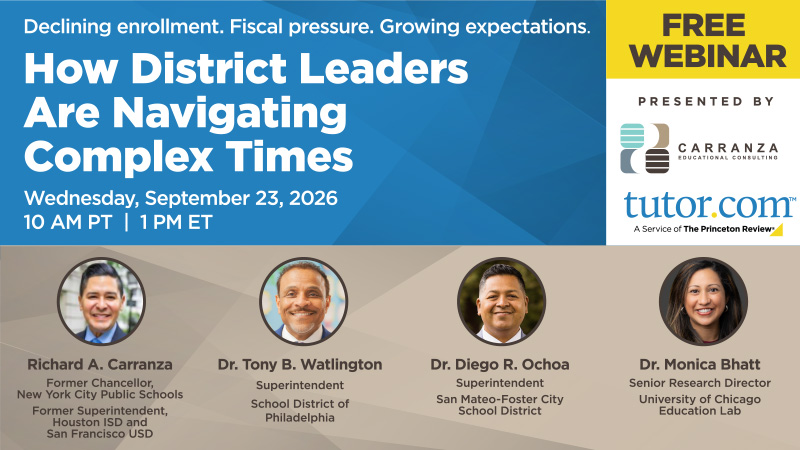 Declining enrollment. Fiscal pressure. Growing expectations.

How District Leaders Are Navigating Complex Times

Wednesday, September 23, 2026
10 AM PT | 1 PM ET

FREE WEBINAR

PRESENTED BY

CARRANZA EDUCATIONAL CONSULTING

tutor.com™
A Service of The Princeton Review®

Richard A. Carranza
Former Chancellor, New York City Public Schools
Former Superintendent, Houston ISD and San Francisco USD

Dr. Tony B. Watlington
Superintendent
School District of Philadelphia

Dr. Diego R. Ochoa
Superintendent
San Mateo-Foster City School District

Dr. Monica Bhatt
Senior Research Director
University of Chicago Education Lab